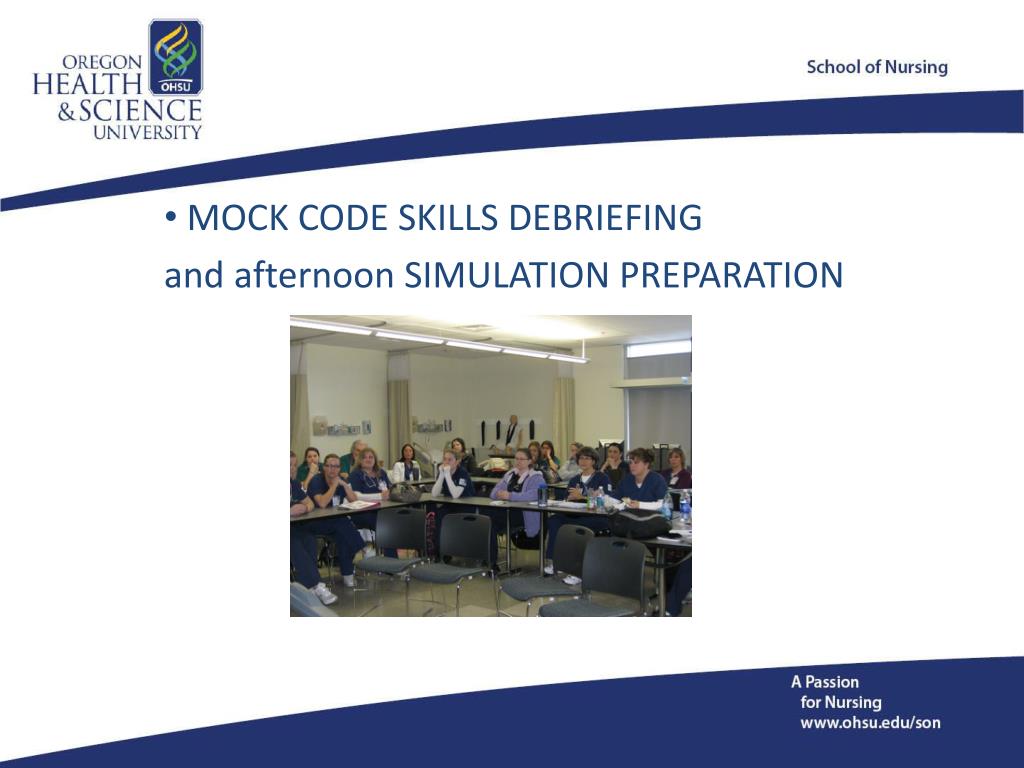 OREGON HEALTH & SCIENCE UNIVERSITY

OHSU

School of Nursing

• MOCK CODE SKILLS DEBRIEFING
and afternoon SIMULATION PREPARATION

A Passion
for Nursing
www.ohsu.edu/son